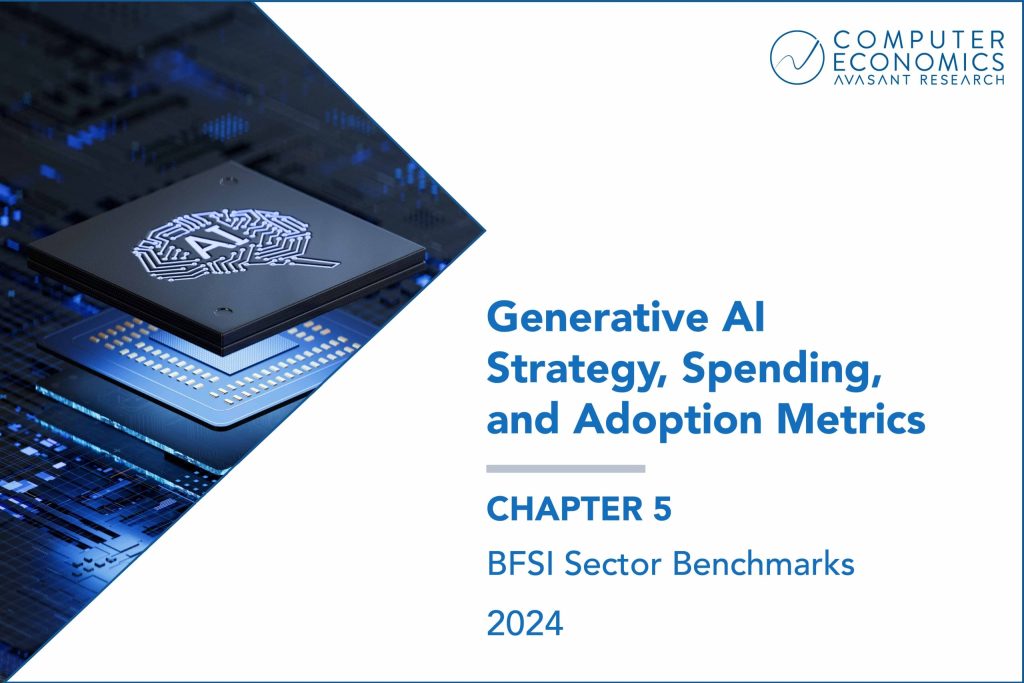 COMPUTER ECONOMICS
AVASANT RESEARCH

AI

Generative AI Strategy, Spending, and Adoption Metrics

CHAPTER 5

BFSI Sector Benchmarks

2024